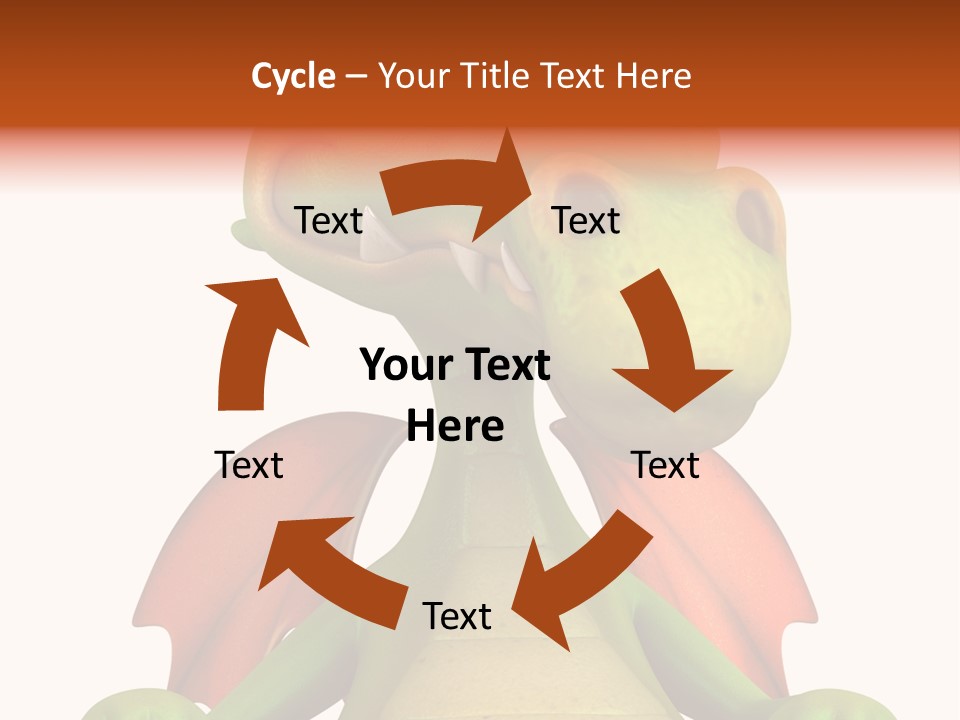 Cycle – Your Title Text Here

Text

Text

Your Text Here

Text

Text

Text